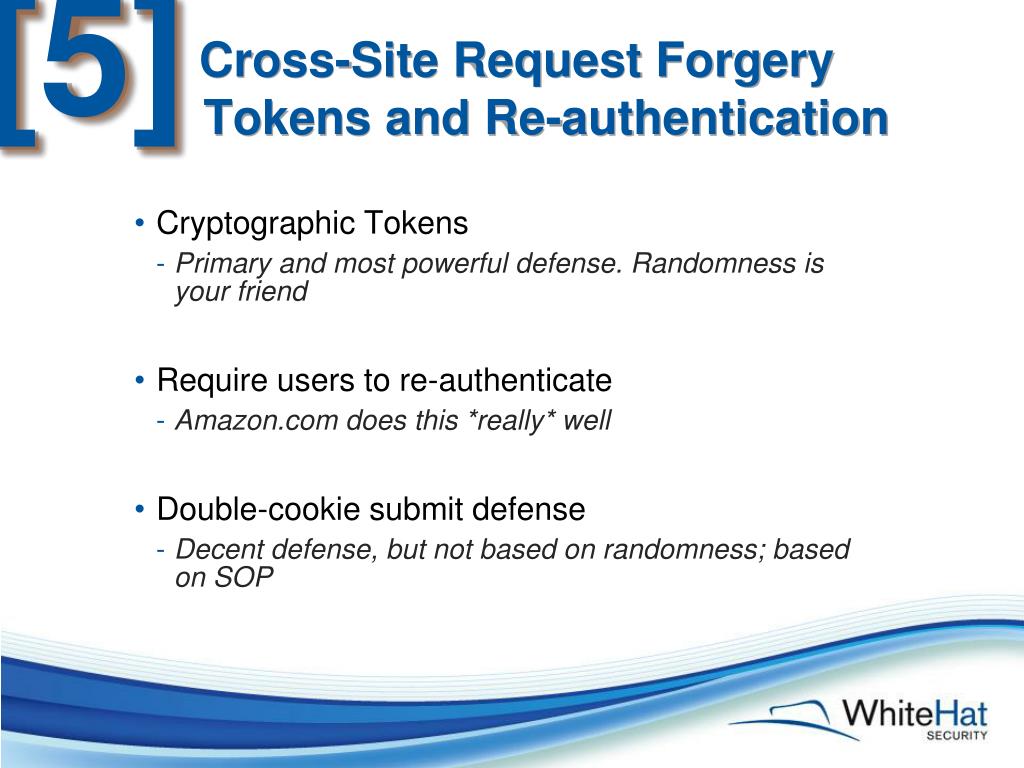 [5] Cross-Site Request Forgery Tokens and Re-authentication

• Cryptographic Tokens
- Primary and most powerful defense. Randomness is your friend

• Require users to re-authenticate
- Amazon.com does this *really* well

• Double-cookie submit defense
- Decent defense, but not based on randomness; based on SOP

WhiteHat SECURITY